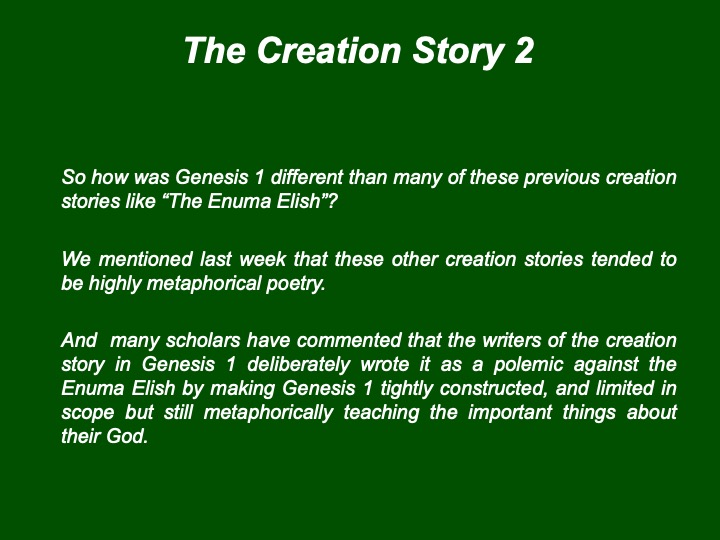 The Creation Story 2

So how was Genesis 1 different than many of these previous creation stories like “The Enuma Elish”?

We mentioned last week that these other creation stories tended to be highly metaphorical poetry.

And  many scholars have commented that the writers of the creation story in Genesis 1 deliberately wrote it as a polemic against the Enuma Elish by making Genesis 1 tightly constructed, and limited in scope but still metaphorically teaching the important things about their God.